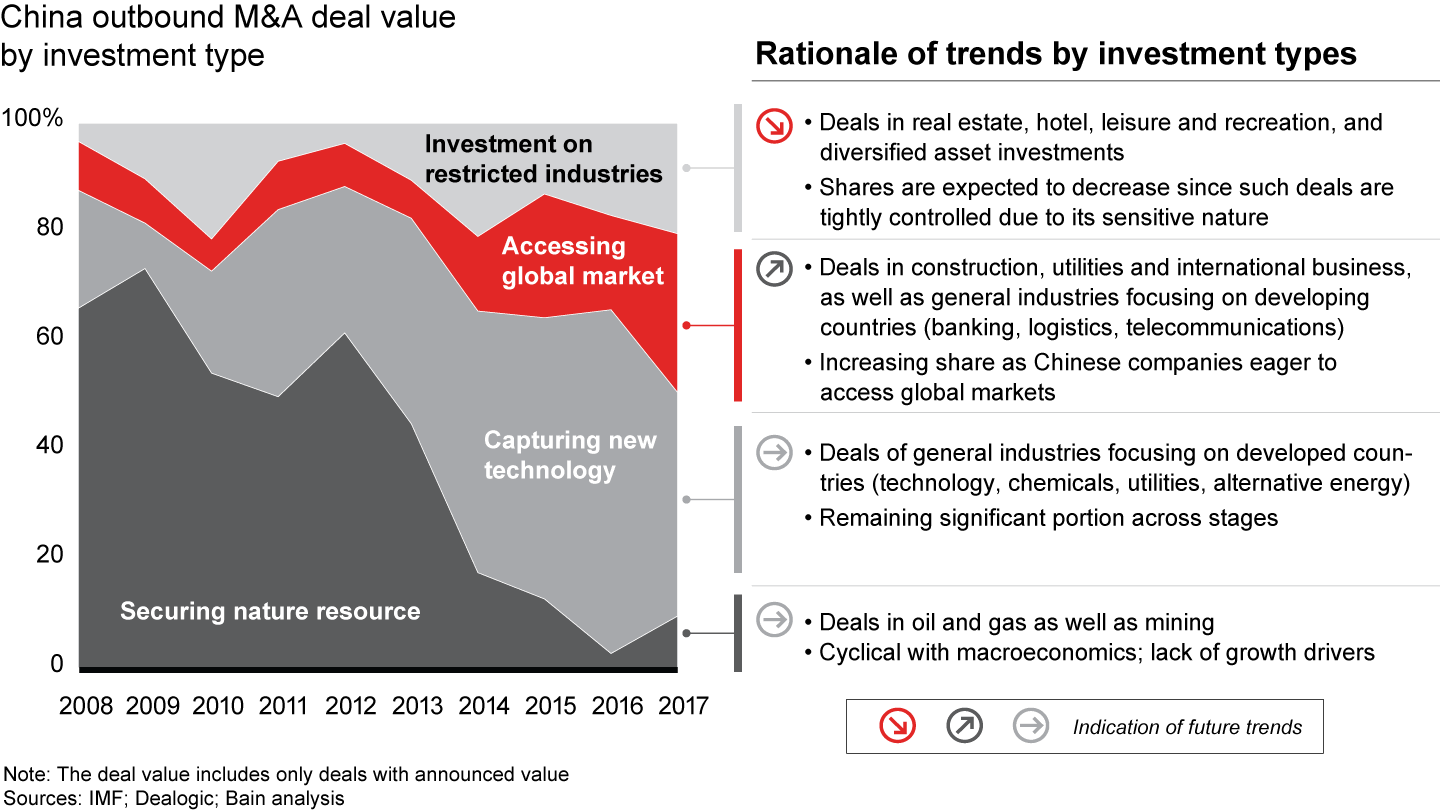 China outbound M&A deal value by investment type

100%
80
60
40
20
0

Investment on restricted industries
Accessing global market
Capturing new technology
Securing nature resource

2008 2009 2010 2011 2012 2013 2014 2015 2016 2017

Rationale of trends by investment types

• Deals in real estate, hotel, leisure and recreation, and diversified asset investments
• Shares are expected to decrease since such deals are tightly controlled due to its sensitive nature

• Deals in construction, utilities and international business, as well as general industries focusing on developing countries (banking, logistics, telecommunications)
• Increasing share as Chinese companies eager to access global markets

• Deals of general industries focusing on developed countries (technology, chemicals, utilities, alternative energy)
• Remaining significant portion across stages

• Deals in oil and gas as well as mining
• Cyclical with macroeconomics; lack of growth drivers

Indication of future trends

Note: The deal value includes only deals with announced value
Sources: IMF; Dealogic; Bain analysis